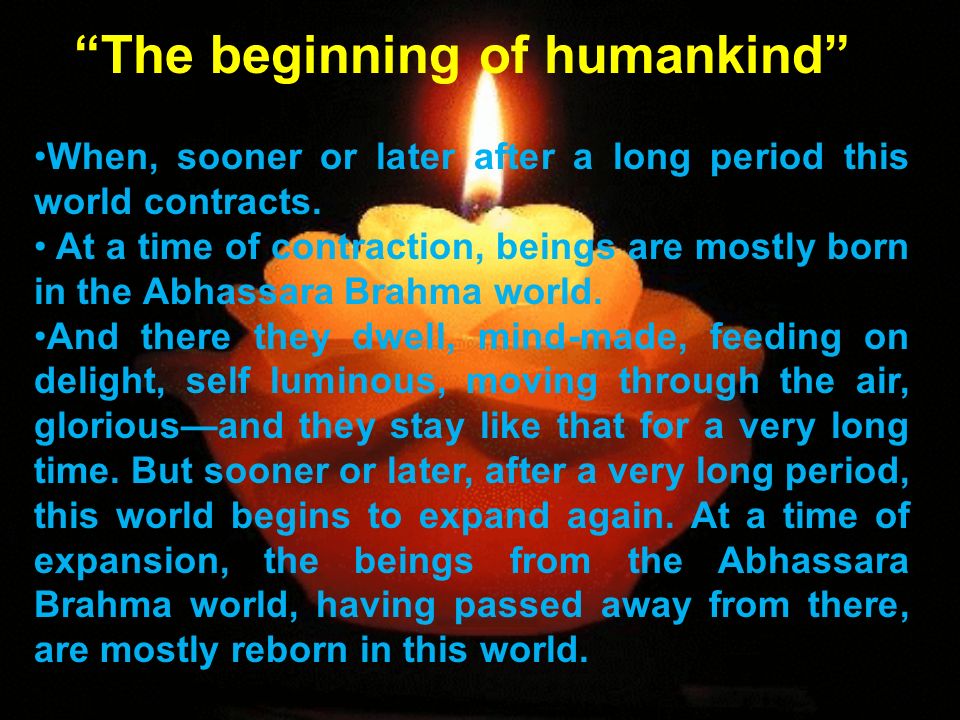 “The beginning of humankind”

•When, sooner or later after a long period this world contracts.
• At a time of contraction, beings are mostly born in the Abhassara Brahma world.
•And there they dwell, mind-made, feeding on delight, self luminous, moving through the air, glorious—and they stay like that for a very long time. But sooner or later, after a very long period, this world begins to expand again. At a time of expansion, the beings from the Abhassara Brahma world, having passed away from there, are mostly reborn in this world.